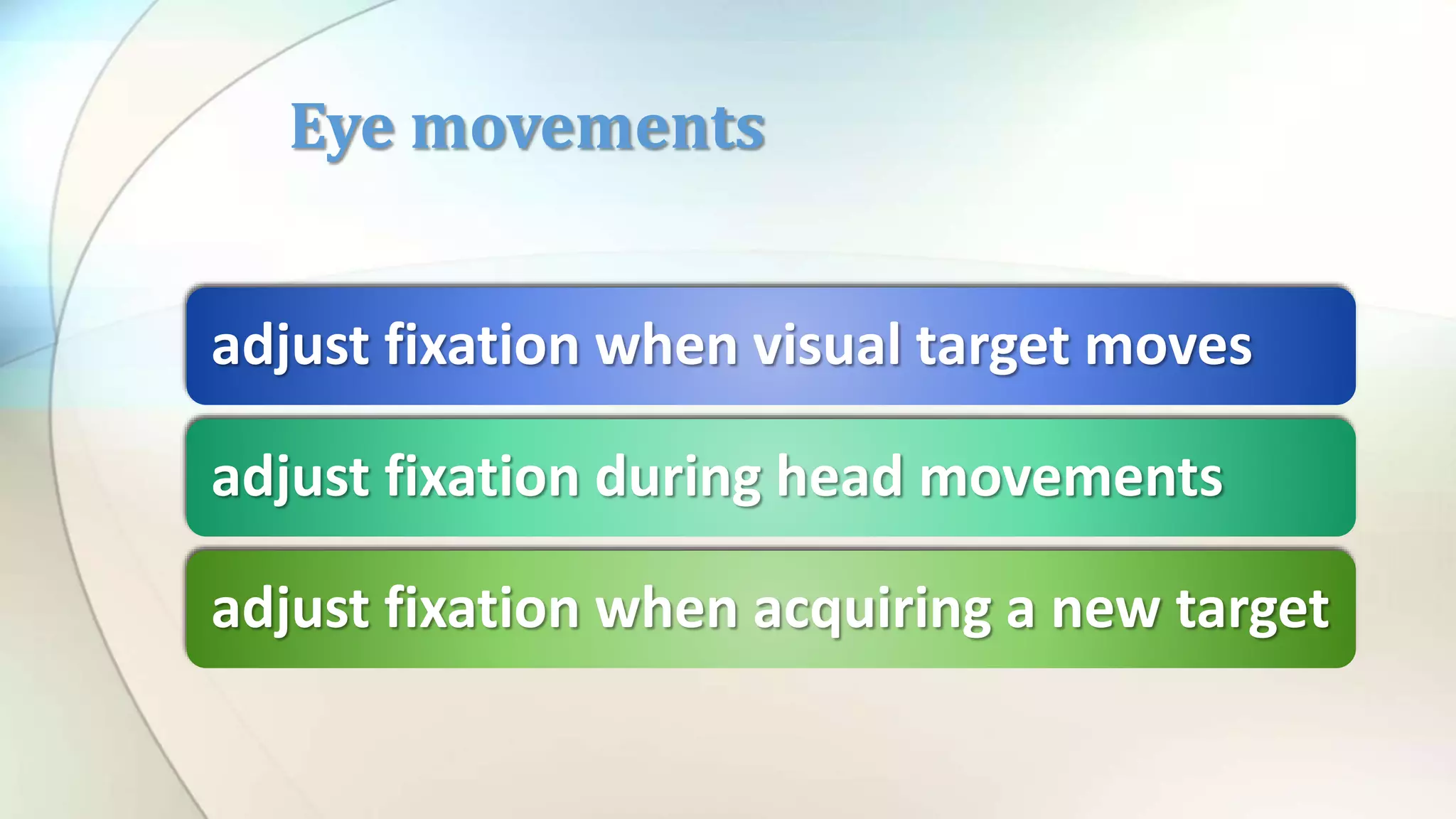 Eye movements

adjust fixation when visual target moves

adjust fixation during head movements

adjust fixation when acquiring a new target